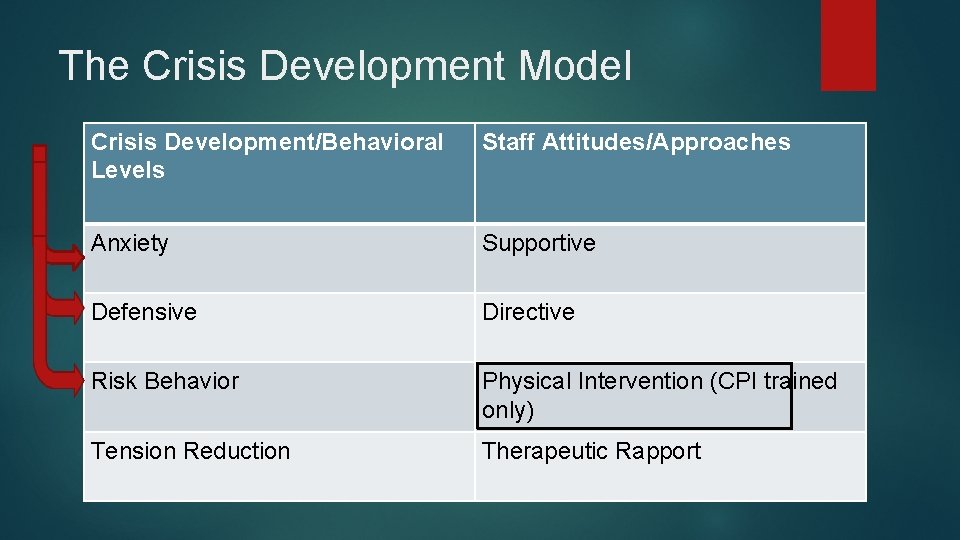 The Crisis Development Model

| Crisis Development/Behavioral Levels | Staff Attitudes/Approaches |
|---|---|
| Anxiety | Supportive |
| Defensive | Directive |
| Risk Behavior | Physical Intervention (CPI trained only) |
| Tension Reduction | Therapeutic Rapport |